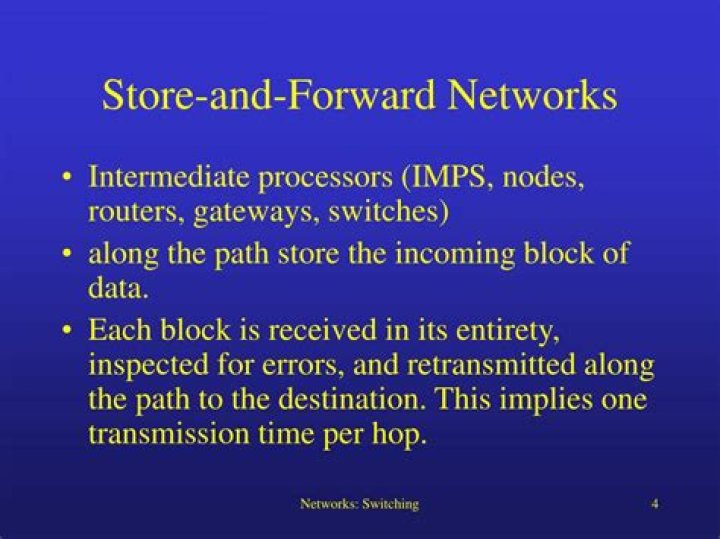 Store-and-Forward Networks

• Intermediate processors (IMPS, nodes, routers, gateways, switches)
• along the path store the incoming block of data.
• Each block is received in its entirety, inspected for errors, and retransmitted along the path to the destination. This implies one transmission time per hop.

Networks: Switching

4